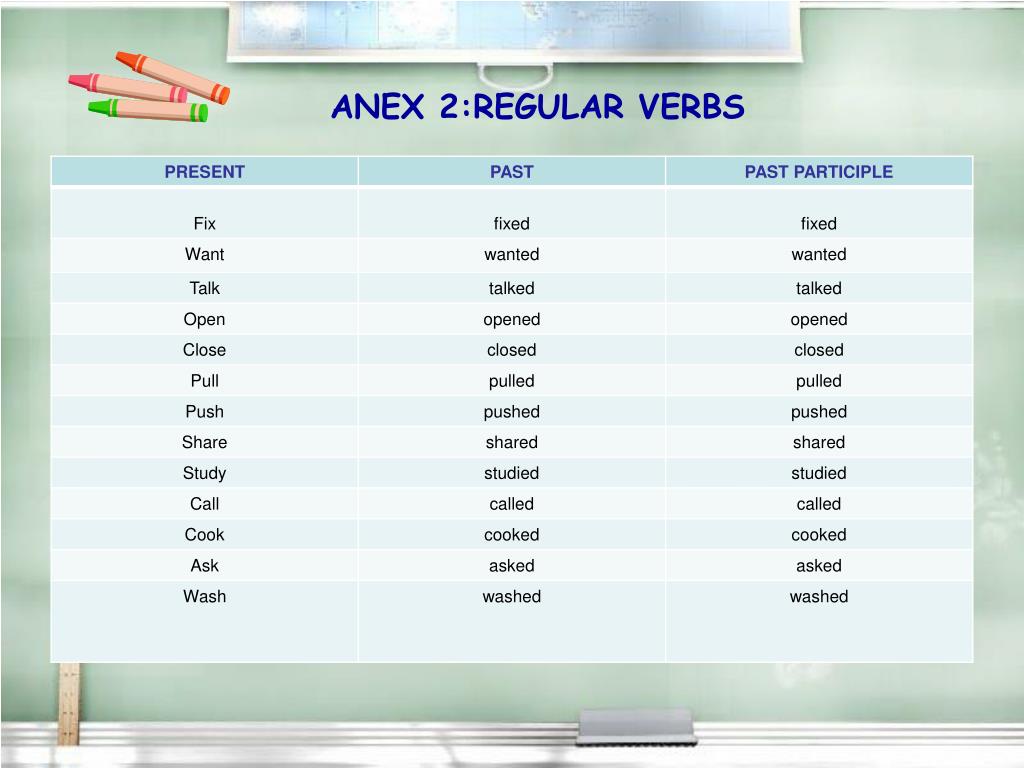 ANEX 2:REGULAR VERBS

| PRESENT | PAST | PAST PARTICIPLE |
|---|---|---|
| Fix | fixed | fixed |
| Want | wanted | wanted |
| Talk | talked | talked |
| Open | opened | opened |
| Close | closed | closed |
| Pull | pulled | pulled |
| Push | pushed | pushed |
| Share | shared | shared |
| Study | studied | studied |
| Call | called | called |
| Cook | cooked | cooked |
| Ask | asked | asked |
| Wash | washed | washed |